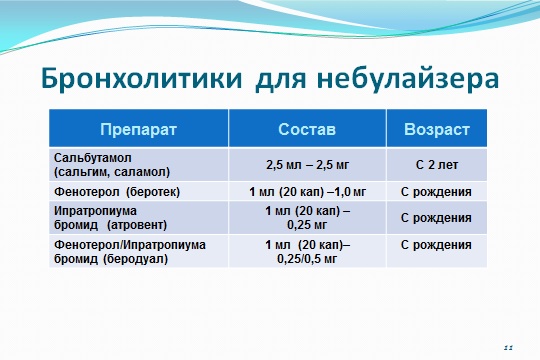 Бронхолитики для небулайзера

| Препарат | Состав | Возраст |
|---|---|---|
| Сальбутамол (сальгим, саламол) | 2,5 мл – 2,5 мг | С 2 лет |
| Фенотерол (беротек) | 1 мл (20 кап) –1,0 мг | С рождения |
| Ипратропиума бромид (атровент) | 1 мл (20 кап) – 0,25 мг | С рождения |
| Фенотерол/Ипратропиума бромид (беродуал) | 1 мл (20 кап)– 0,25/0,5 мг | С рождения |

11